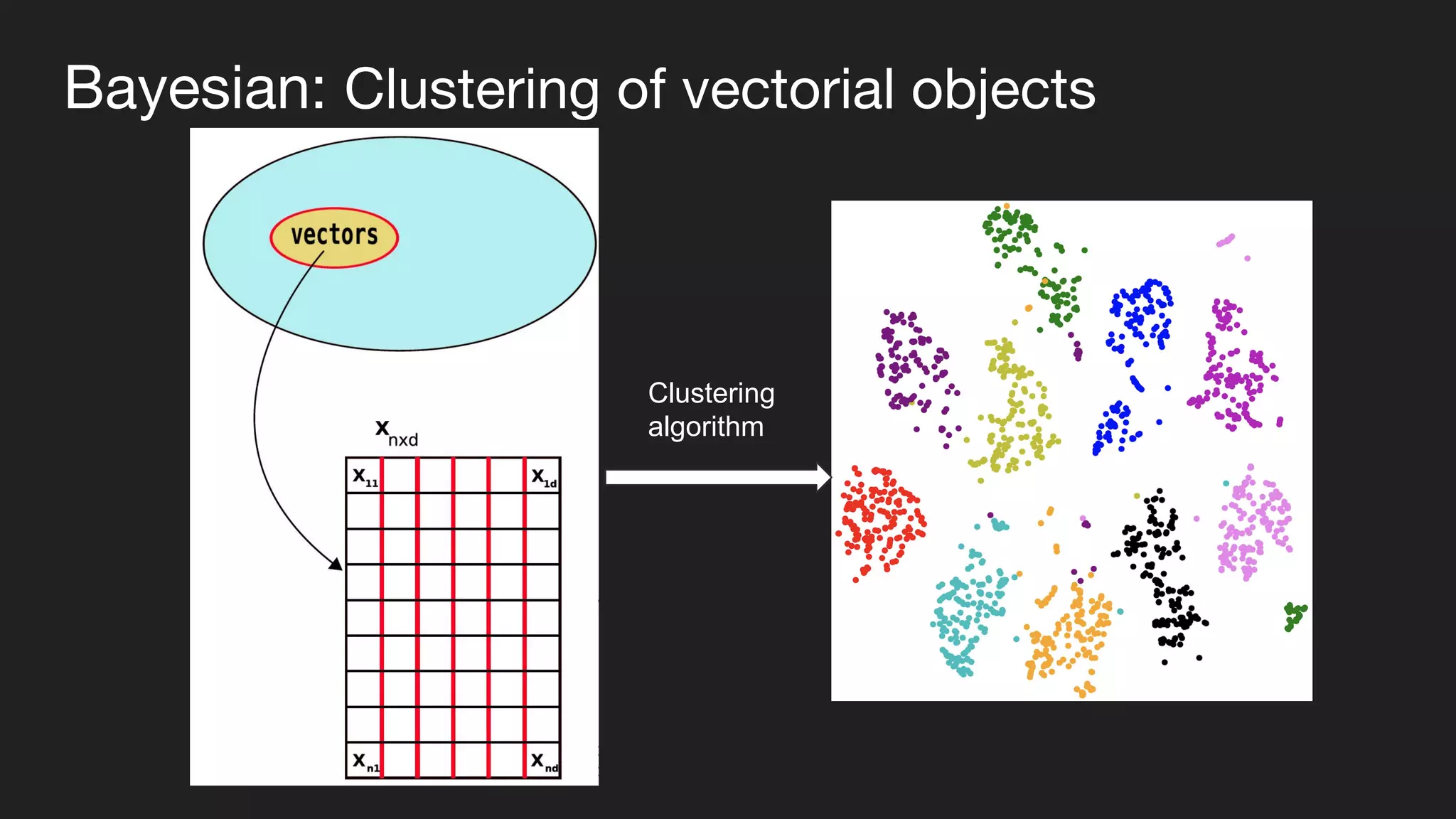 Bayesian: Clustering of vectorial objects

vectors

$X_{nxd}$

$X_{11}$ $X_{1d}$

$X_{n1}$ $X_{nd}$

Clustering algorithm